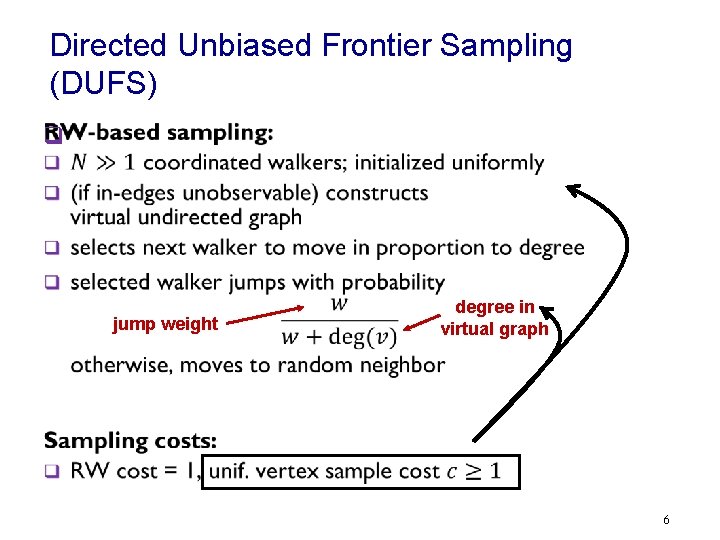 Directed Unbiased Frontier Sampling (DUFS)

RW-based sampling:
❑ $N \gg 1$ coordinated walkers; initialized uniformly
❑ (if in-edges unobservable) constructs virtual undirected graph
❑ selects next walker to move in proportion to degree
❑ selected walker jumps with probability

jump weight $\frac{w}{w + \deg(v)}$ degree in virtual graph

otherwise, moves to random neighbor

Sampling costs:
❑ RW cost = 1, unif. vertex sample cost $c \geq 1$

6